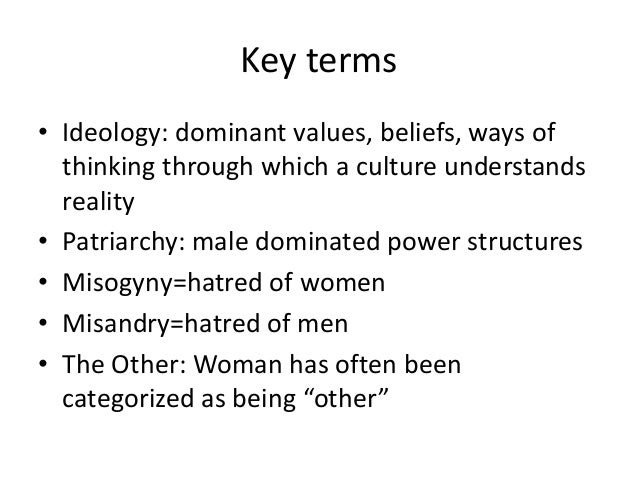 Key terms

• Ideology: dominant values, beliefs, ways of thinking through which a culture understands reality
• Patriarchy: male dominated power structures
• Misogyny=hatred of women
• Misandry=hatred of men
• The Other: Woman has often been categorized as being “other”